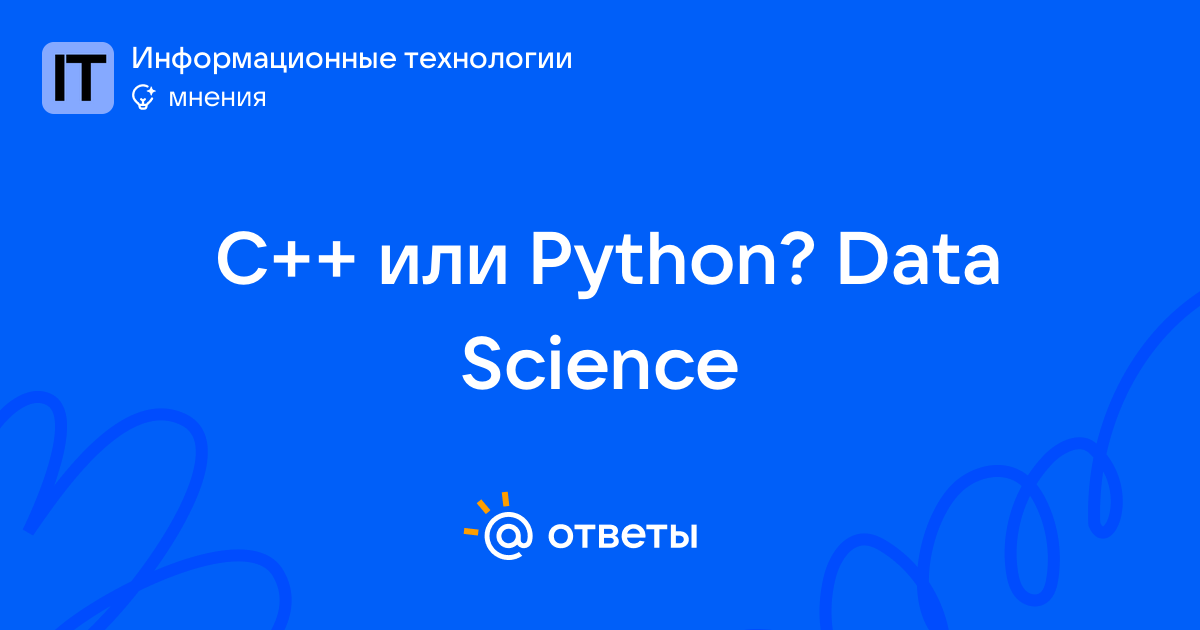 IT
Информационные технологии
мнения

C++ или Python? Data Science

@ ответы